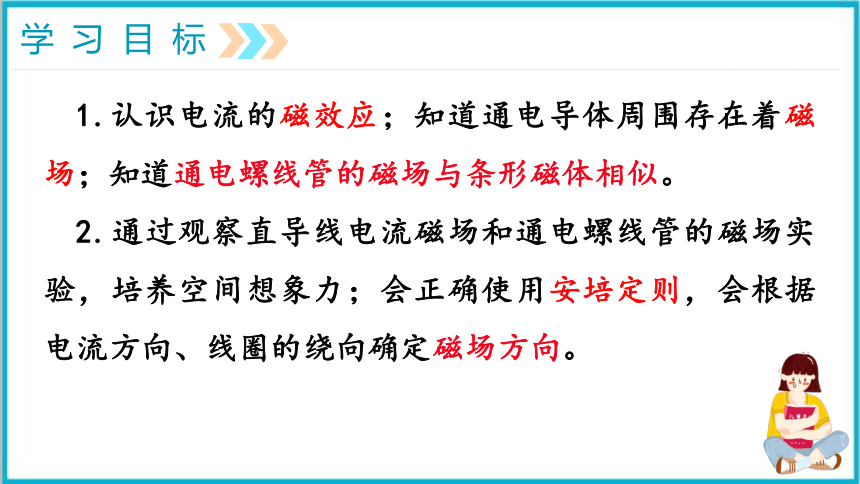 学习目标

1. 认识电流的磁效应；知道通电导体周围存在着磁场；知道通电螺线管的磁场与条形磁体相似。

2. 通过观察直导线电流磁场和通电螺线管的磁场实验，培养空间想象力；会正确使用安培定则，会根据电流方向、线圈的绕向确定磁场方向。